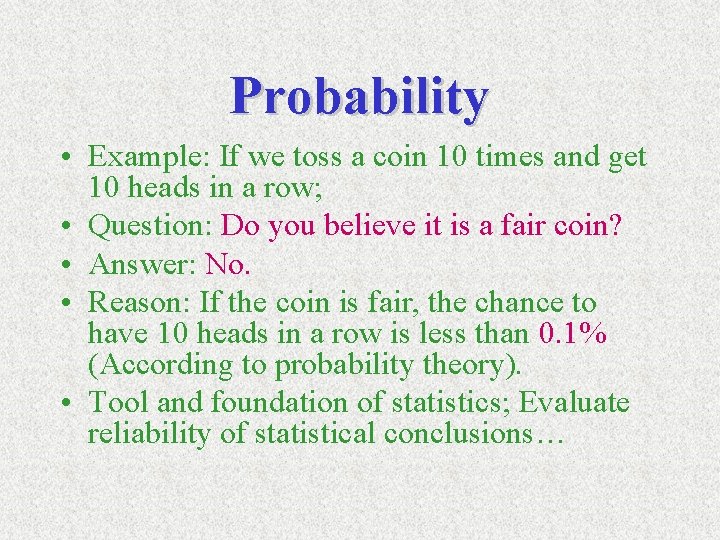 Probability

• Example: If we toss a coin 10 times and get 10 heads in a row;
• Question: Do you believe it is a fair coin?
• Answer: No.
• Reason: If the coin is fair, the chance to have 10 heads in a row is less than 0.1% (According to probability theory).
• Tool and foundation of statistics; Evaluate reliability of statistical conclusions…